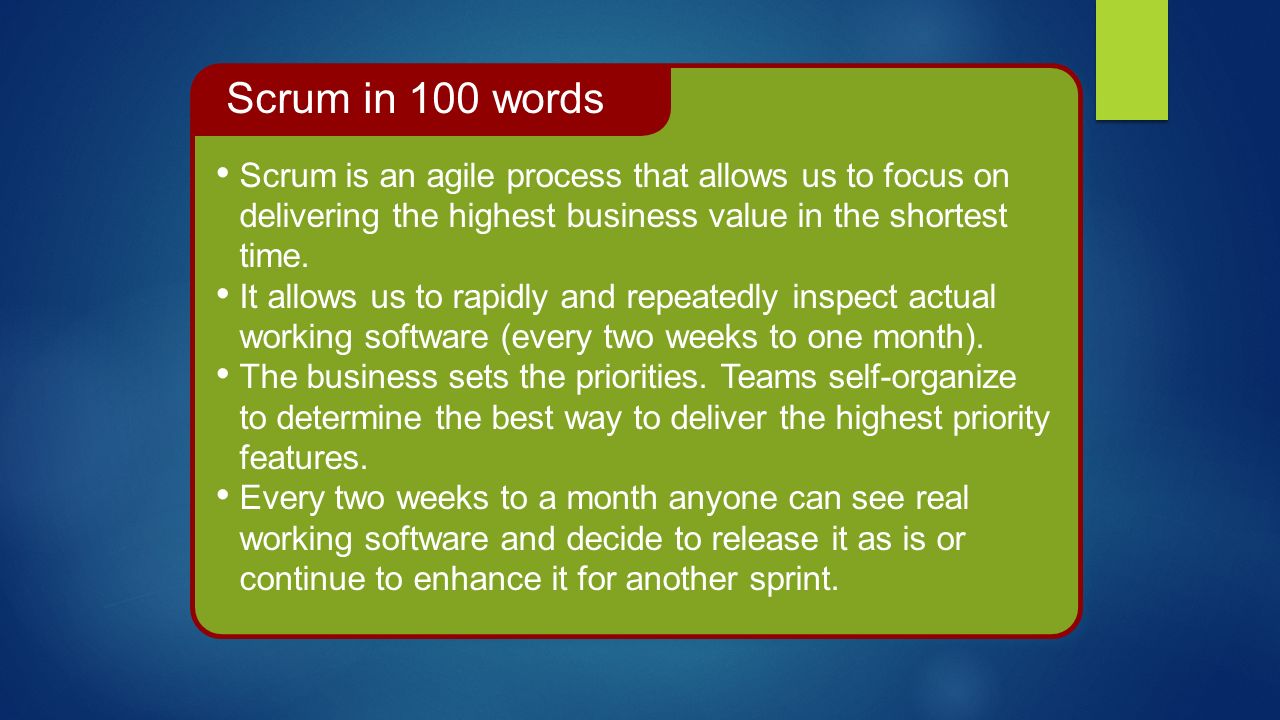 Scrum in 100 words

• Scrum is an agile process that allows us to focus on delivering the highest business value in the shortest time.
• It allows us to rapidly and repeatedly inspect actual working software (every two weeks to one month).
• The business sets the priorities. Teams self-organize to determine the best way to deliver the highest priority features.
• Every two weeks to a month anyone can see real working software and decide to release it as is or continue to enhance it for another sprint.